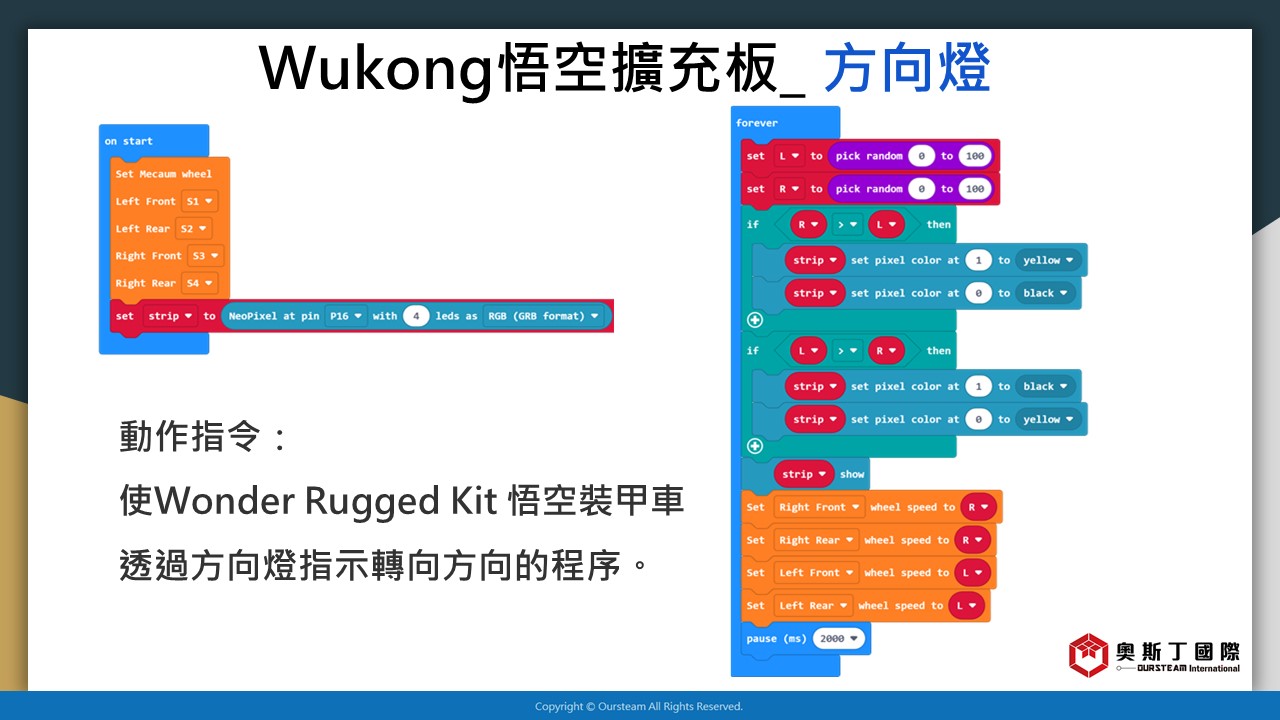 Wukong悟空擴充板_ 方向燈

on start
Set Mecaum wheel
Left Front S1
Left Rear S2
Right Front S3
Right Rear S4
set strip to NeoPixel at pin P16 with 4 leds as RGB (GRB format)

動作指令：
使Wonder Rugged Kit 悟空裝甲車
透過方向燈指示轉向方向的程序。

forever
set L to pick random 0 to 100
set R to pick random 0 to 100
if R > L then
strip set pixel color at 1 to yellow
strip set pixel color at 0 to black
if L > R then
strip set pixel color at 1 to black
strip set pixel color at 0 to yellow
strip show
Set Right Front wheel speed to R
Set Right Rear wheel speed to R
Set Left Front wheel speed to L
Set Left Rear wheel speed to L
pause (ms) 2000

奧斯丁國際
OURSTEAM International

Copyright © Oursteam All Rights Reserved.